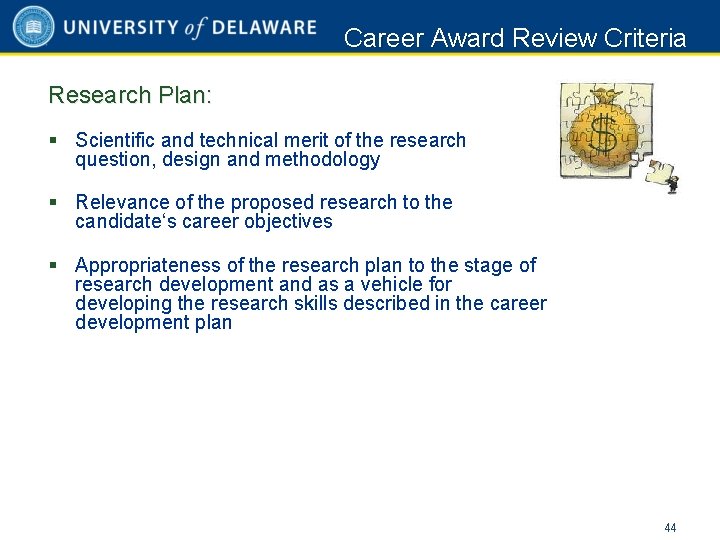 UNIVERSITY of DELAWARE

Career Award Review Criteria

Research Plan:

▪ Scientific and technical merit of the research question, design and methodology

▪ Relevance of the proposed research to the candidate‘s career objectives

▪ Appropriateness of the research plan to the stage of research development and as a vehicle for developing the research skills described in the career development plan

$

44